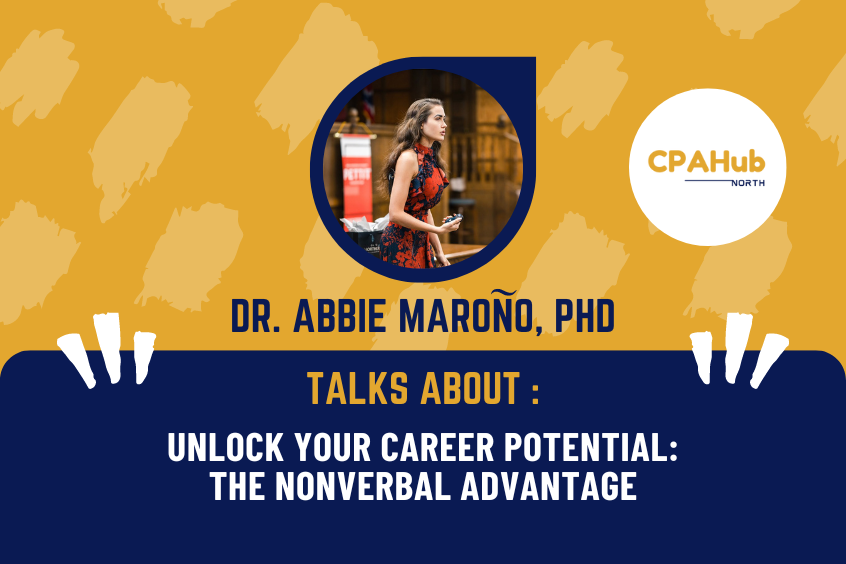 CPAHub
NORTH

DR. ABBIE MAROÑO, PHD

TALKS ABOUT :

UNLOCK YOUR CAREER POTENTIAL: THE NONVERBAL ADVANTAGE